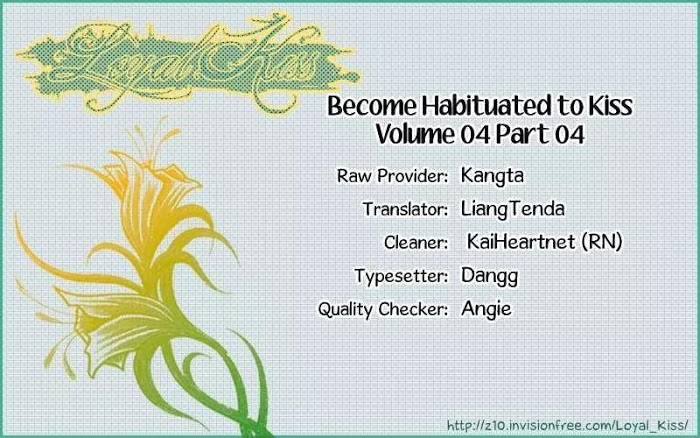 Loyal Kiss

Become Habituated to Kiss
Volume 04 Part 04

Raw Provider: Kangta
Translator: LiangTenda
Cleaner: KaiHeartnet (RN)
Typesetter: Dangg
Quality Checker: Angie

http://z10.invisionfree.com/Loyal_Kiss/